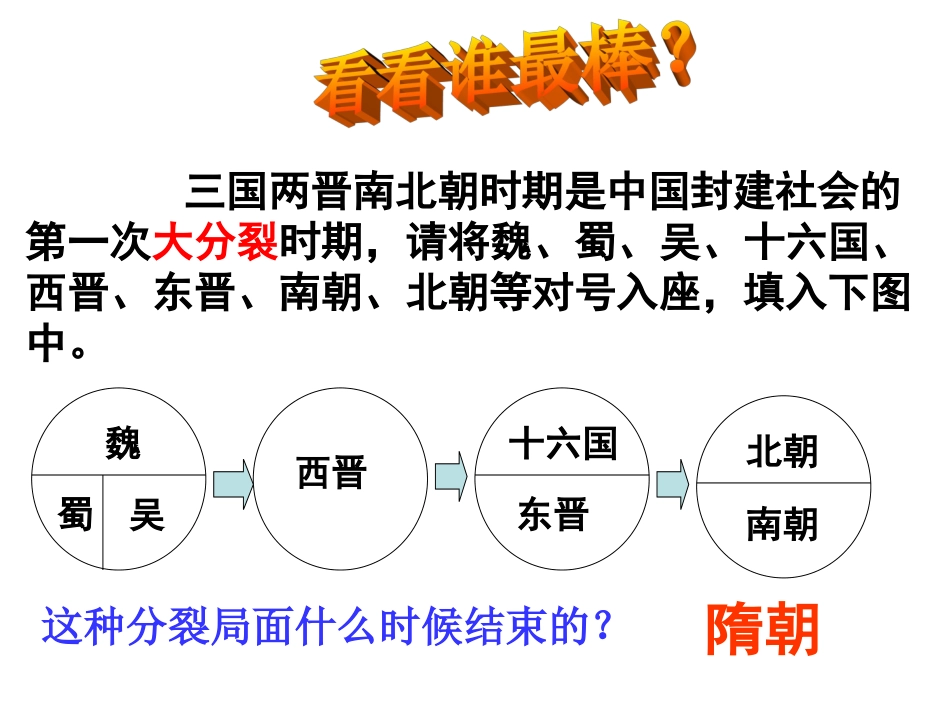 看看谁最棒？

三国两晋南北朝时期是中国封建社会的第一次大分裂时期，请将魏、蜀、吴、十六国、西晋、东晋、南朝、北朝等对号入座，填入下图中。

魏
蜀
吴

西晋

十六国
东晋

北朝
南朝

这种分裂局面什么时候结束的？

隋朝